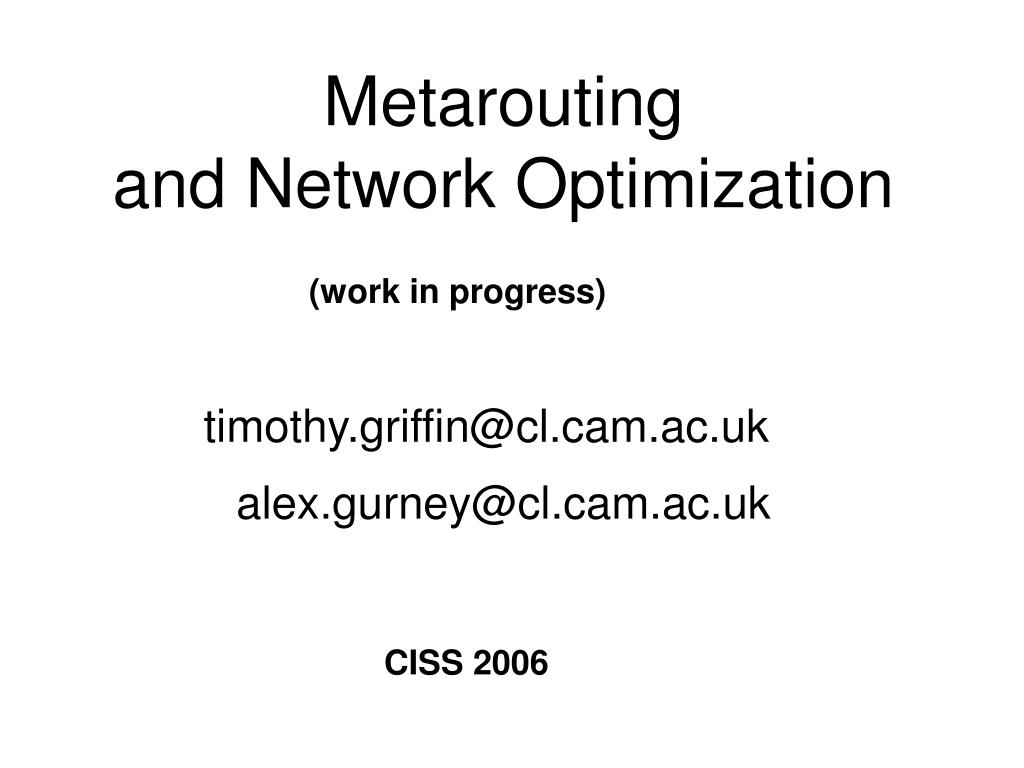 Metarouting
and Network Optimization

(work in progress)

timothy.griffin@cl.cam.ac.uk

alex.gurney@cl.cam.ac.uk

CISS 2006